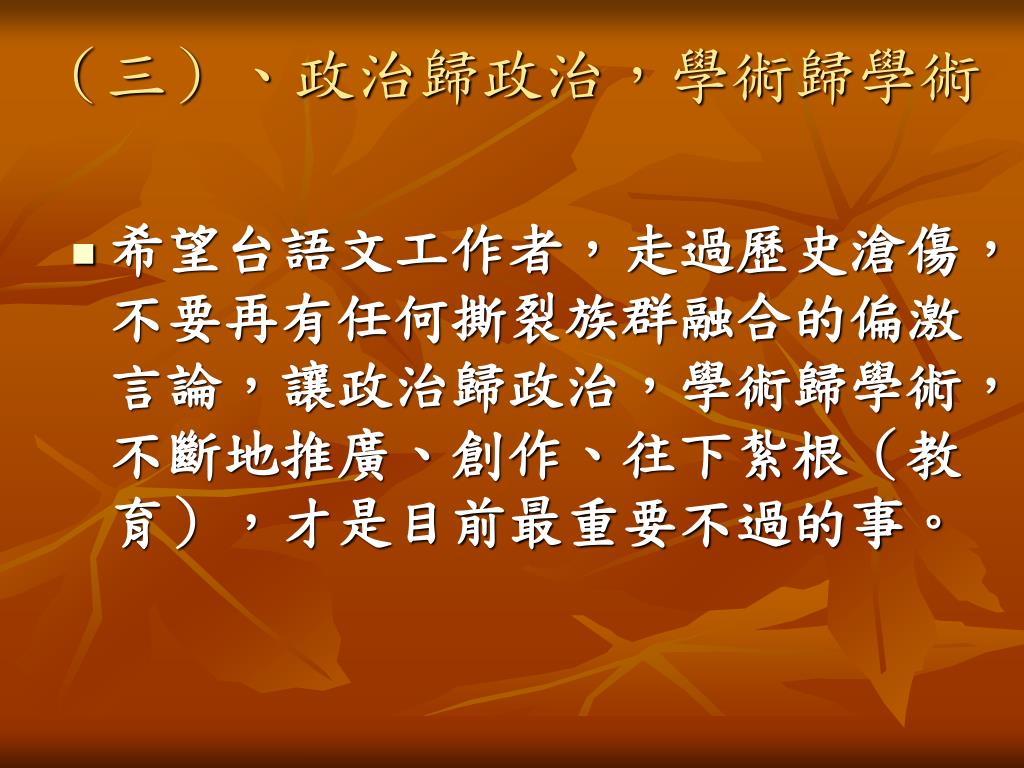 （三）、政治歸政治，學術歸學術

希望台語文工作者，走過歷史滄傷，不要再有任何撕裂族群融合的偏激言論，讓政治歸政治，學術歸學術，不斷地推廣、創作、往下紮根（教育），才是目前最重要不過的事。